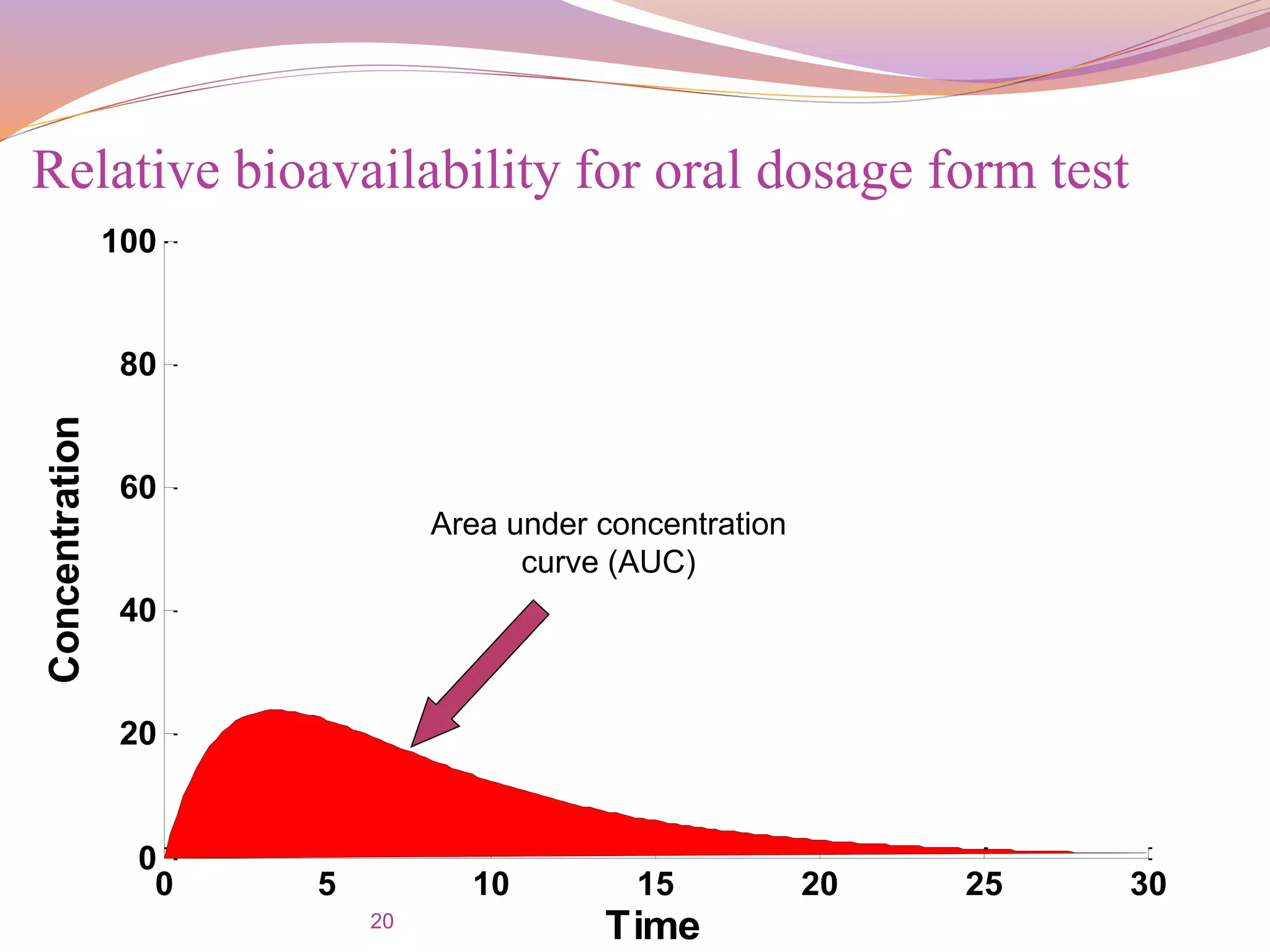 Relative bioavailability for oral dosage form test

100
80
60
40
20
0

Concentration

Area under concentration curve (AUC)

0 5 10 15 20 25 30

Time

20